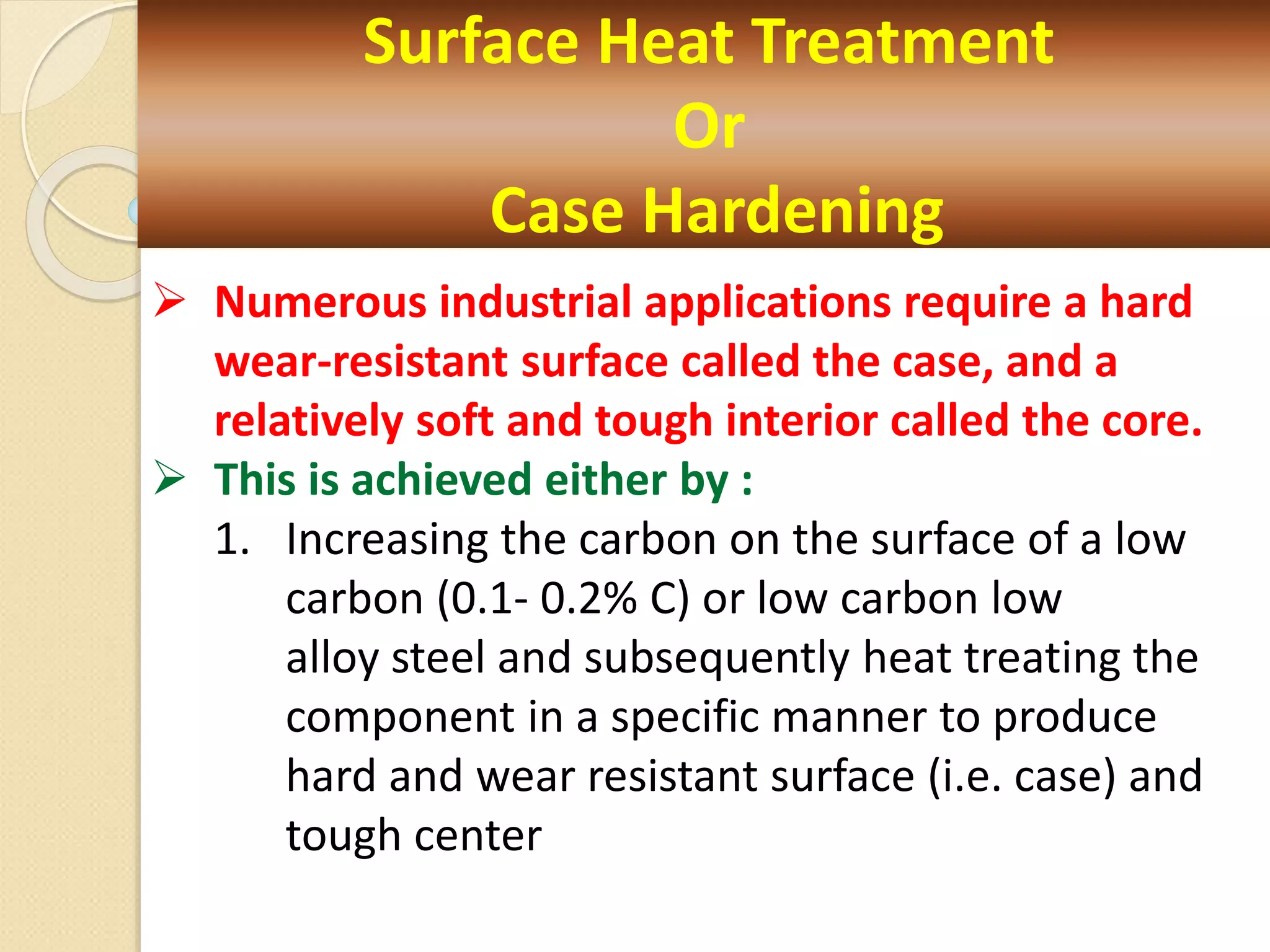 Surface Heat Treatment
Or
Case Hardening

➢ Numerous industrial applications require a hard wear-resistant surface called the case, and a relatively soft and tough interior called the core.

➢ This is achieved either by :

1. Increasing the carbon on the surface of a low carbon (0.1- 0.2% C) or low carbon low alloy steel and subsequently heat treating the component in a specific manner to produce hard and wear resistant surface (i.e. case) and tough center